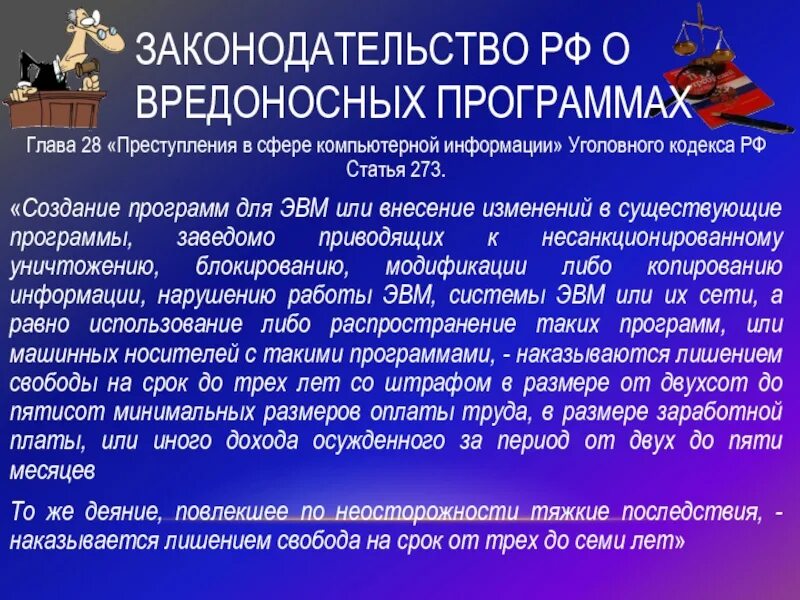 ЗАКОНОДАТЕЛЬСТВО РФ О ВРЕДОНОСНЫХ ПРОГРАММАХ

Глава 28 «Преступления в сфере компьютерной информации» Уголовного кодекса РФ
Статья 273.

«Создание программ для ЭВМ или внесение изменений в существующие программы, заведомо приводящих к несанкционированному уничтожению, блокированию, модификации либо копированию информации, нарушению работы ЭВМ, системы ЭВМ или их сети, а равно использование либо распространение таких программ, или машинных носителей с такими программами, - наказываются лишением свободы на срок до трех лет со штрафом в размере от двухсот до пятисот минимальных размеров оплаты труда, в размере заработной платы, или иного дохода осужденного за период от двух до пяти месяцев

То же деяние, повлекшее по неосторожности тяжкие последствия, - наказывается лишением свобода на срок от трех до семи лет»